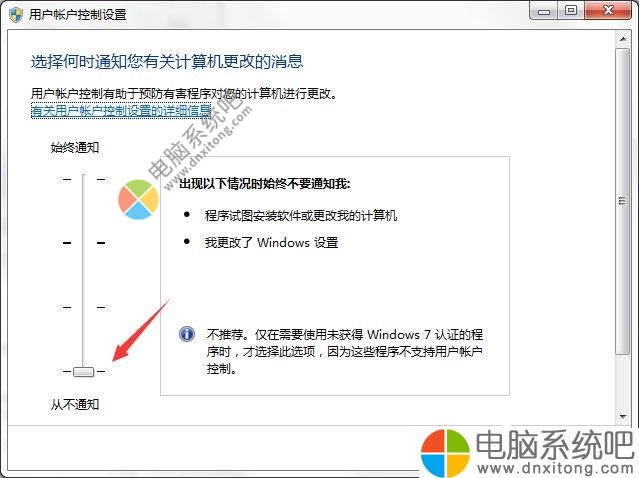 用户帐户控制设置

选择何时通知您有关计算机更改的消息

用户帐户控制有助于预防有害程序对您的计算机进行更改。
有关用户帐户控制设置的详细信息

电脑系统吧
www.dnxitong.com

始终通知

出现以下情况时始终不要通知我:

• 程序试图安装软件或更改我的计算机

• 我更改了 Windows 设置

不推荐。仅在需要使用未获得 Windows 7 认证的程序时，才选择此选项，因为这些程序不支持用户帐户控制。

从不通知

电脑系统吧
www.dnxitong.com